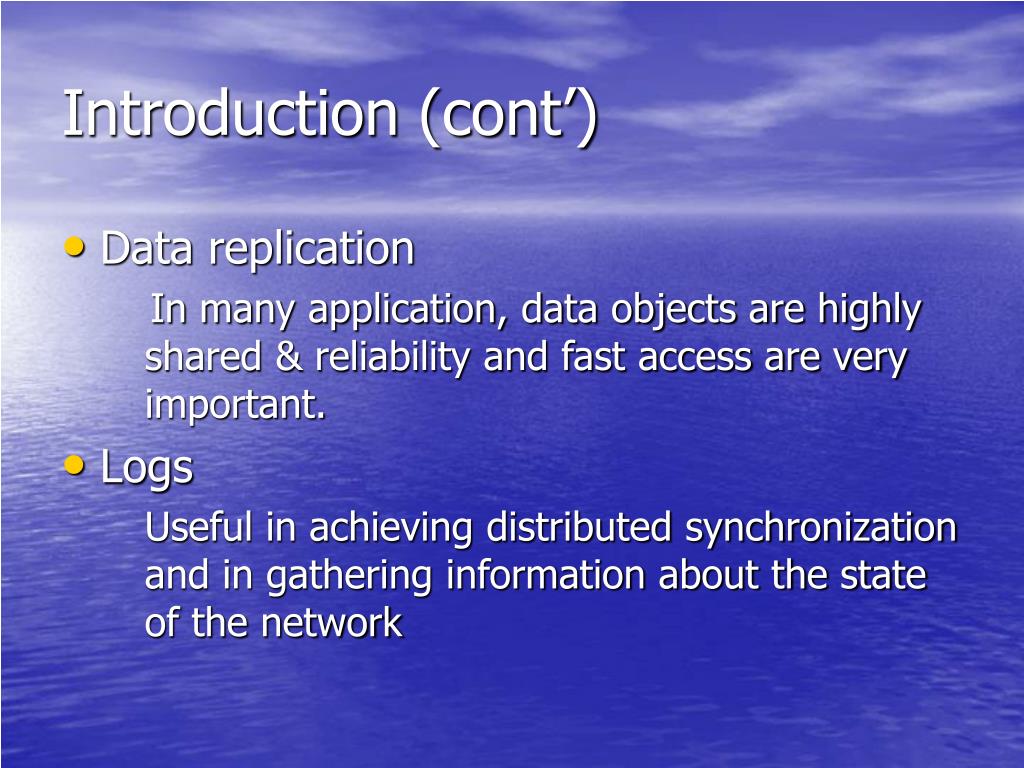 Introduction (cont’)

• Data replication

In many application, data objects are highly shared & reliability and fast access are very important.

• Logs

Useful in achieving distributed synchronization and in gathering information about the state of the network